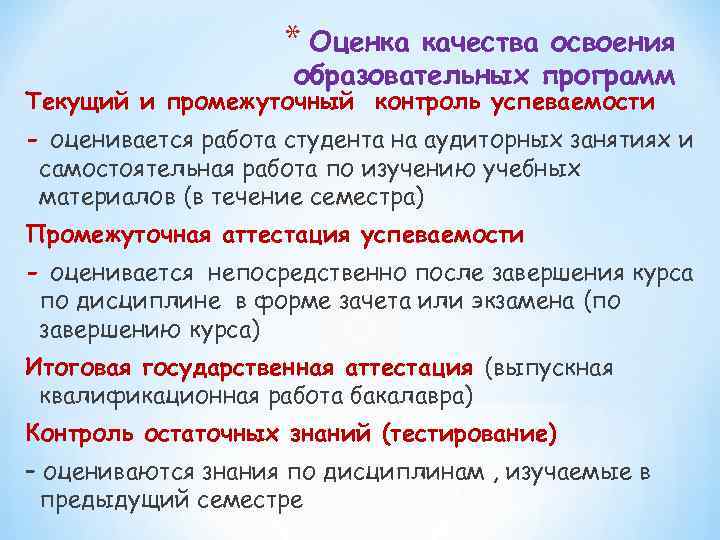 * Оценка качества освоения образовательных программ

Текущий и промежуточный контроль успеваемости

- оценивается работа студента на аудиторных занятиях и самостоятельная работа по изучению учебных материалов (в течение семестра)

Промежуточная аттестация успеваемости

- оценивается непосредственно после завершения курса по дисциплине в форме зачета или экзамена (по завершению курса)

Итоговая государственная аттестация (выпускная квалификационная работа бакалавра)

Контроль остаточных знаний (тестирование)

- оцениваются знания по дисциплинам , изучаемые в предыдущий семестре